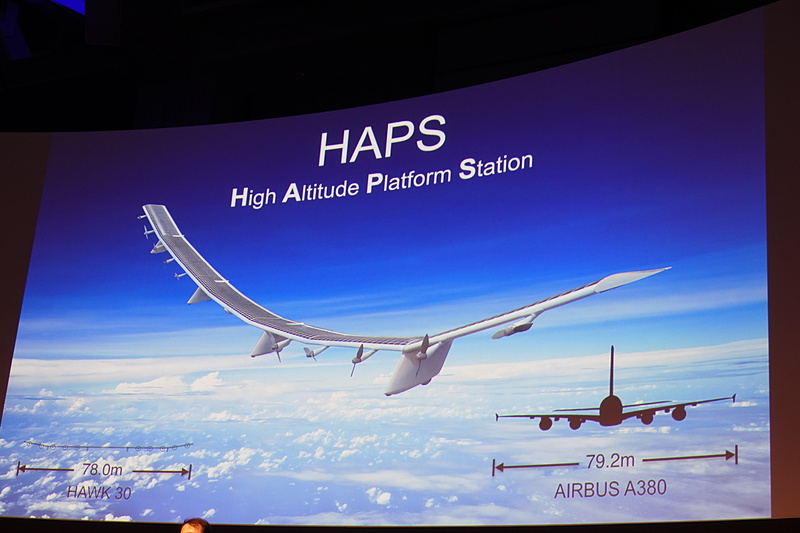 HAPS
High Altitude Platform Station

78.0m
HAWK 30

79.2m
AIRBUS A380